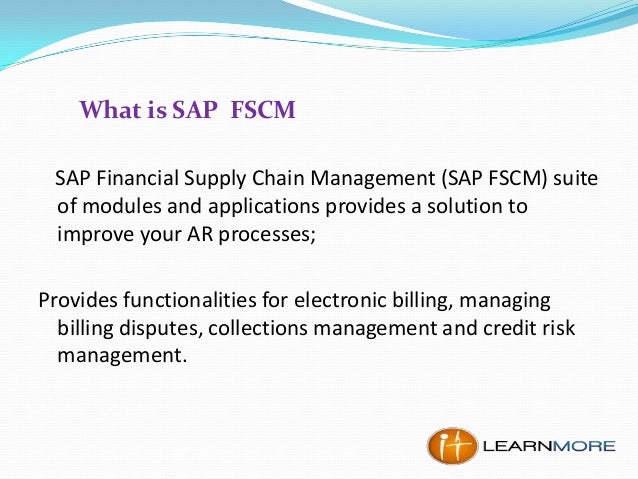 What is SAP FSCM

SAP Financial Supply Chain Management (SAP FSCM) suite of modules and applications provides a solution to improve your AR processes;

Provides functionalities for electronic billing, managing billing disputes, collections management and credit risk management.

it LEARNMORE